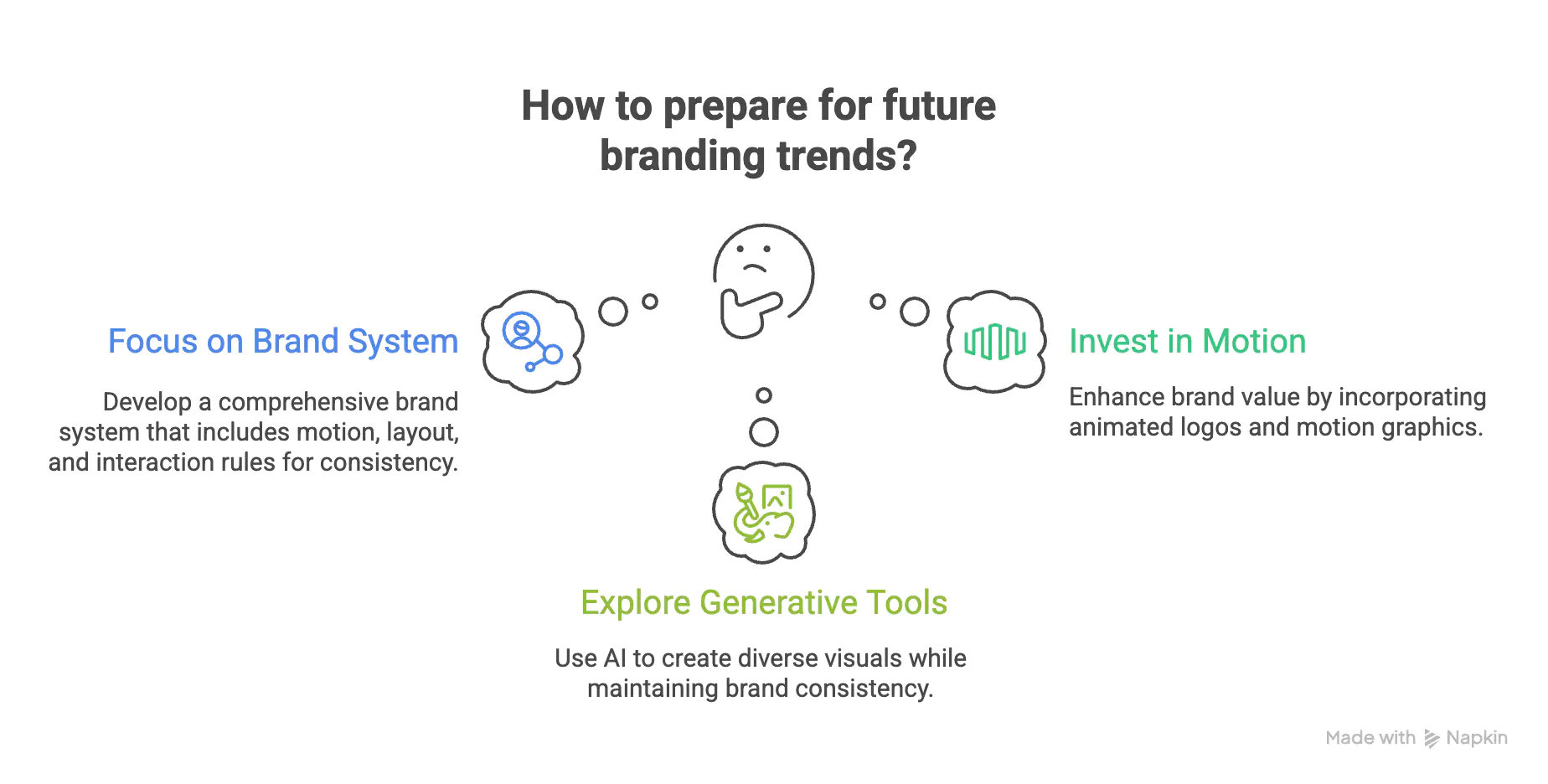 How to prepare for future branding trends?

Focus on Brand System

Develop a comprehensive brand system that includes motion, layout, and interaction rules for consistency.

Invest in Motion

Enhance brand value by incorporating animated logos and motion graphics.

Explore Generative Tools

Use AI to create diverse visuals while maintaining brand consistency.

Made with Napkin